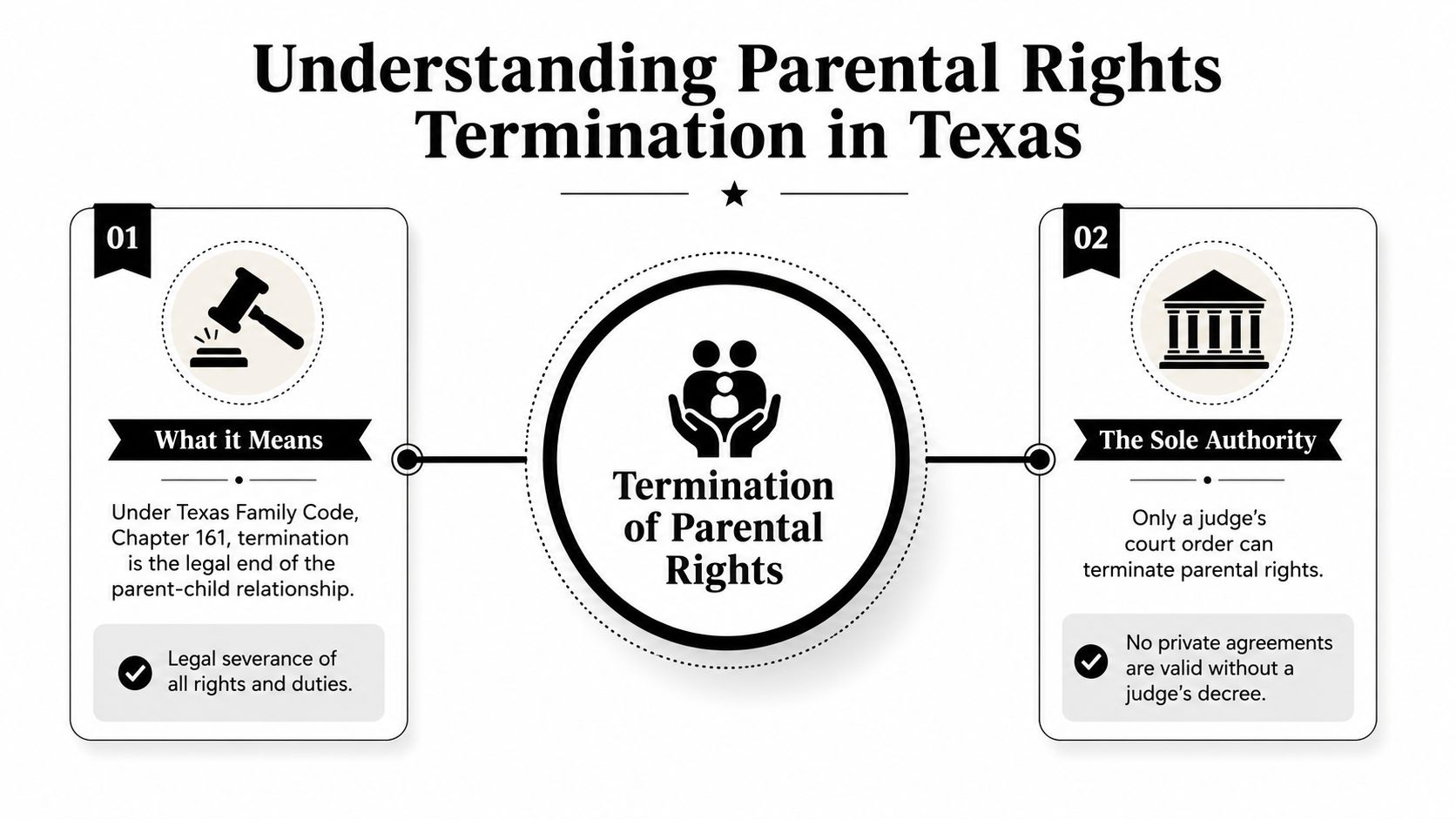 Understanding Parental Rights Termination in Texas

01

What it Means

Under Texas Family Code, Chapter 161, termination is the legal end of the parent-child relationship.

Legal severance of all rights and duties.

Termination of Parental Rights

02

The Sole Authority

Only a judge's court order can terminate parental rights.

No private agreements are valid without a judge's decree.